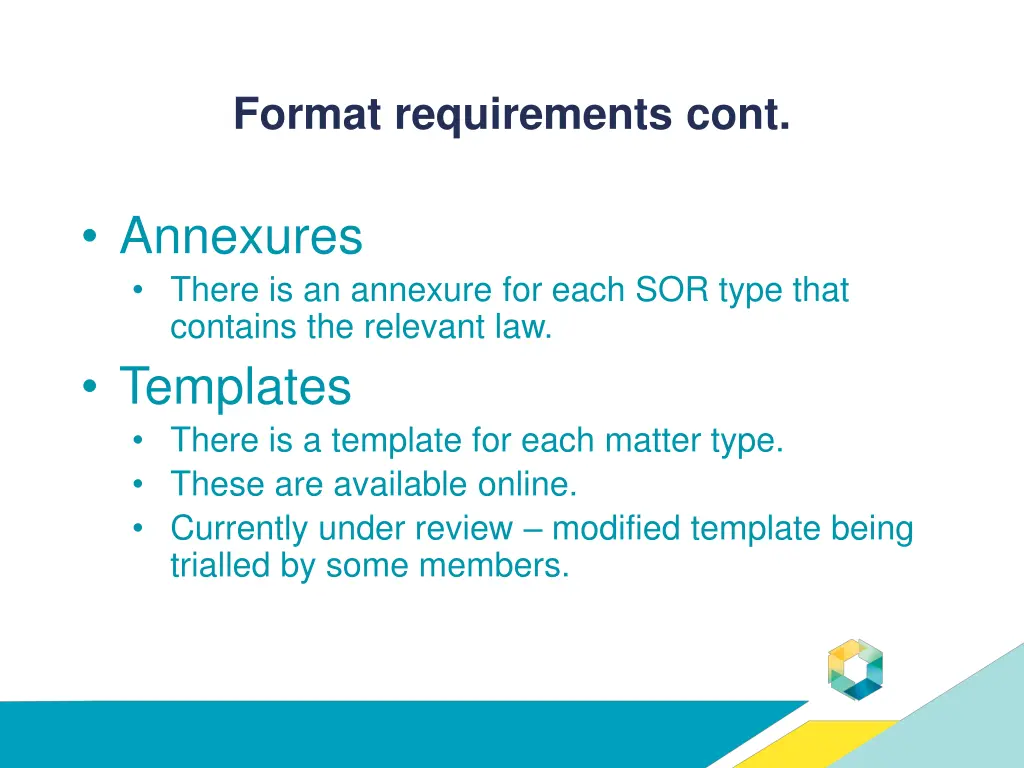 Format requirements cont.

• Annexures
  • There is an annexure for each SOR type that contains the relevant law.
• Templates
  • There is a template for each matter type.
  • These are available online.
  • Currently under review – modified template being trialled by some members.